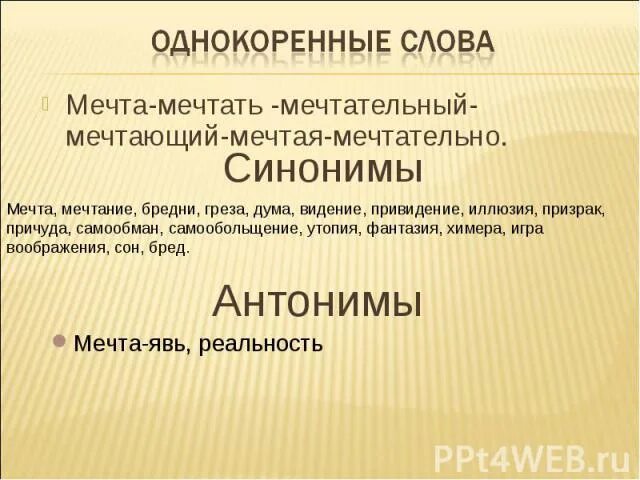 ОДНОКОРЕННЫЕ СЛОВА

Мечта-мечтать -мечтательный-мечтающий-мечтая-мечтательно.

Синонимы

Мечта, мечтание, бредни, греза, дума, видение, привидение, иллюзия, призрак, причуда, самообман, самообольщение, утопия, фантазия, химера, игра воображения, сон, бред.

Антонимы

Мечта-явь, реальность

PPt4WEB.ru